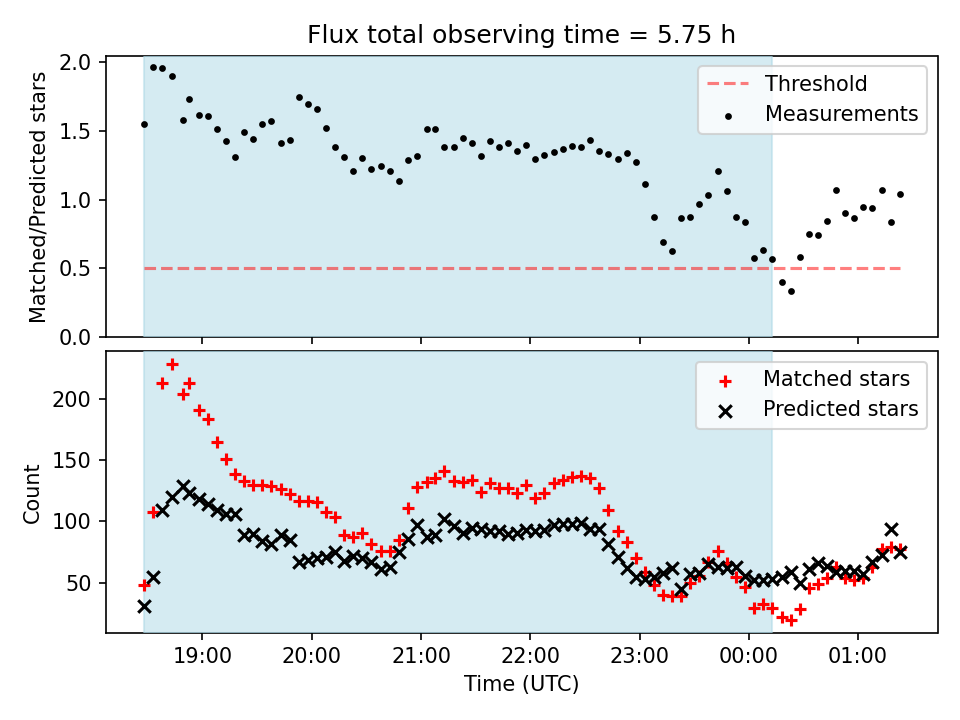 Flux total observing time = 5.75 h

Matched/Predicted stars
2.0
1.5
1.0
0.5
0.0

Threshold
Measurements

Count
200
150
100
50

Matched stars
Predicted stars

19:00
20:00
21:00
22:00
23:00
00:00
01:00
Time (UTC)